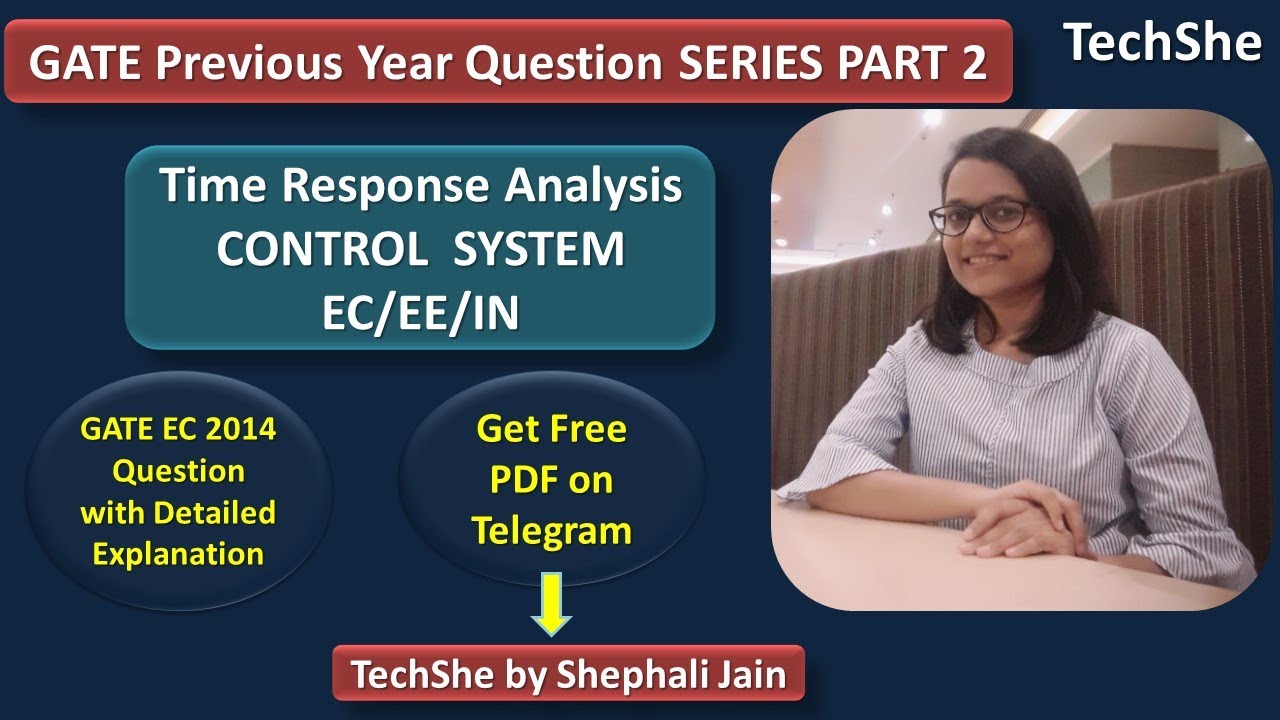 GATE Previous Year Question SERIES PART 2

TechShe

Time Response Analysis
CONTROL SYSTEM
EC/EE/IN

GATE EC 2014
Question
with Detailed
Explanation

Get Free
PDF on
Telegram

TechShe by Shephali Jain